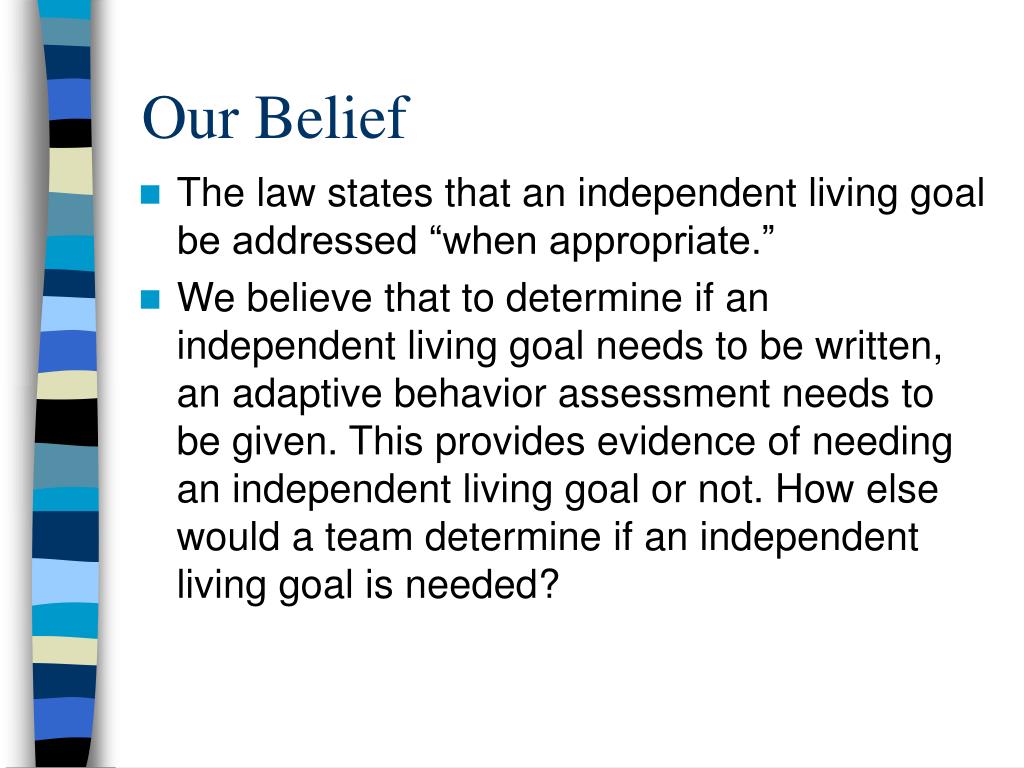 Our Belief

- The law states that an independent living goal be addressed “when appropriate.”
- We believe that to determine if an independent living goal needs to be written, an adaptive behavior assessment needs to be given. This provides evidence of needing an independent living goal or not. How else would a team determine if an independent living goal is needed?